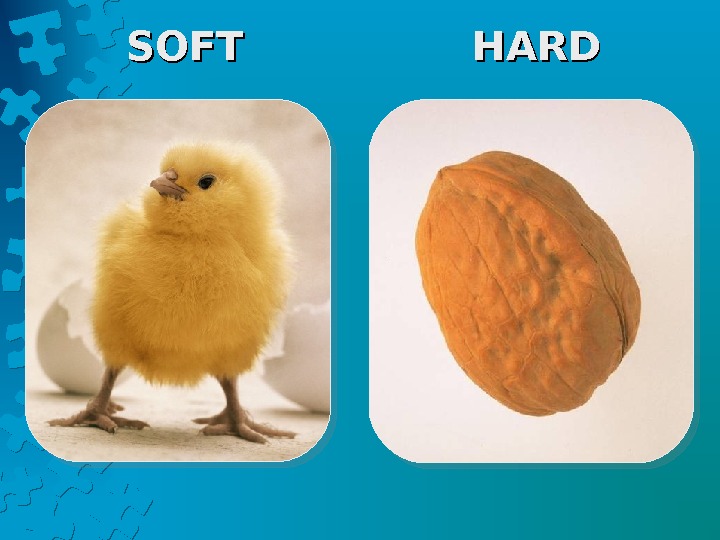 SOFT

HARD